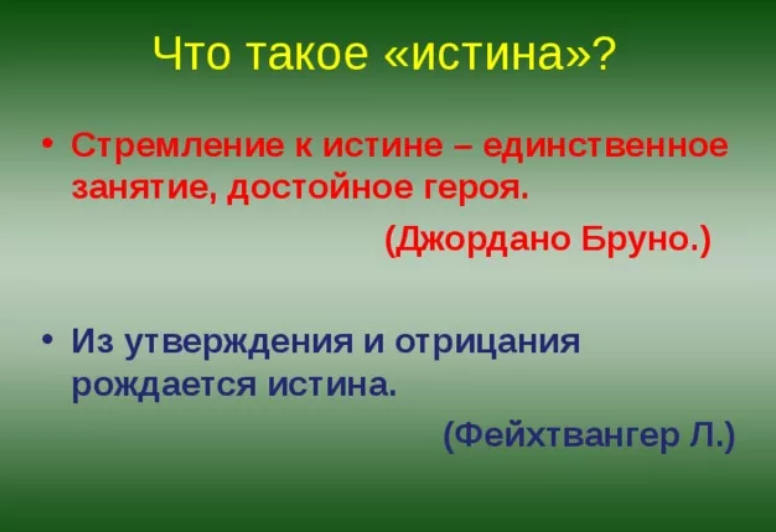 Что такое «истина»?

• Стремление к истине – единственное занятие, достойное героя.

(Джордано Бруно.)

• Из утверждения и отрицания рождается истина.

(Фейхтвангер Л.)